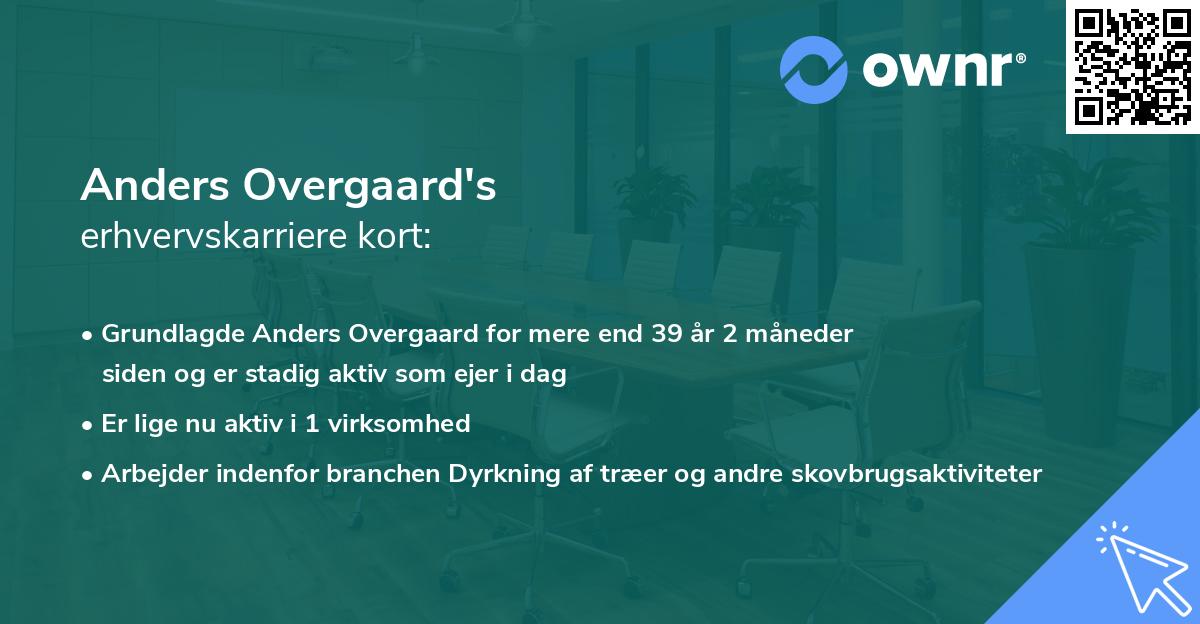 ownr®

Anders Overgaard's
erhvervskarriere kort:

• Grundlagde Anders Overgaard for mere end 39 år 2 måneder siden og er stadig aktiv som ejer i dag
• Er lige nu aktiv i 1 virksomhed
• Arbejder indenfor branchen Dyrkning af træer og andre skovbrugsaktiviteter